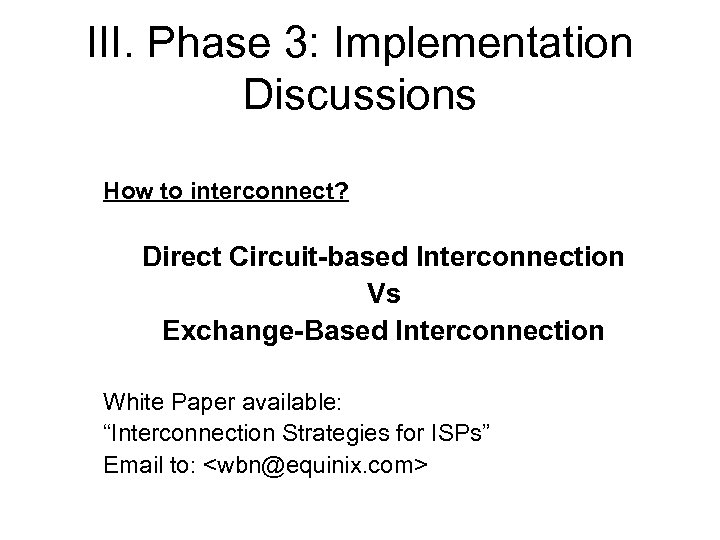 III. Phase 3: Implementation Discussions

How to interconnect?

Direct Circuit-based Interconnection
Vs
Exchange-Based Interconnection

White Paper available:
“Interconnection Strategies for ISPs”
Email to: <wbn@equinix.com>